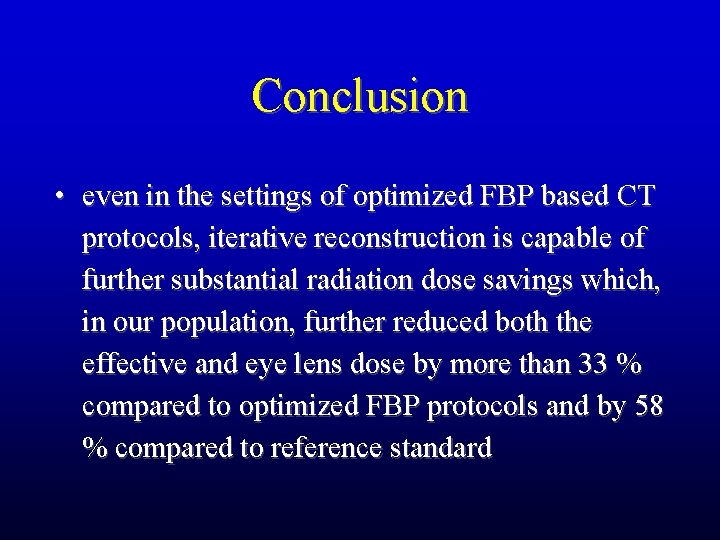 Conclusion

• even in the settings of optimized FBP based CT protocols, iterative reconstruction is capable of further substantial radiation dose savings which, in our population, further reduced both the effective and eye lens dose by more than 33 % compared to optimized FBP protocols and by 58 % compared to reference standard